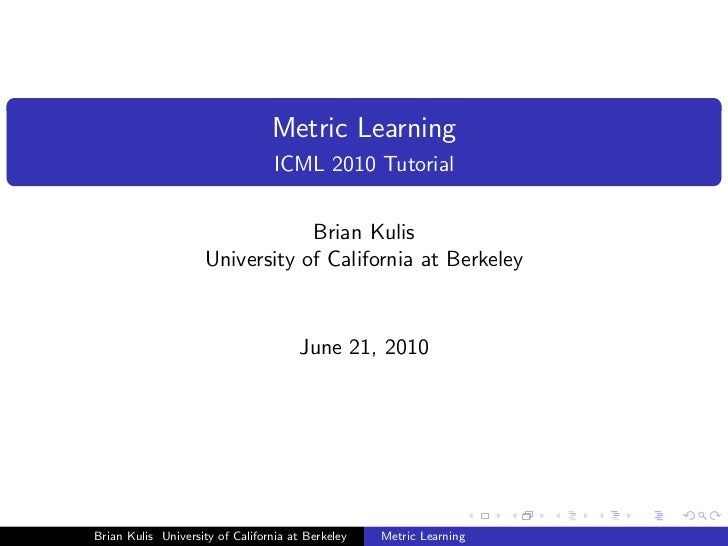 Metric Learning
ICML 2010 Tutorial

Brian Kulis
University of California at Berkeley

June 21, 2010

Brian Kulis University of California at Berkeley Metric Learning